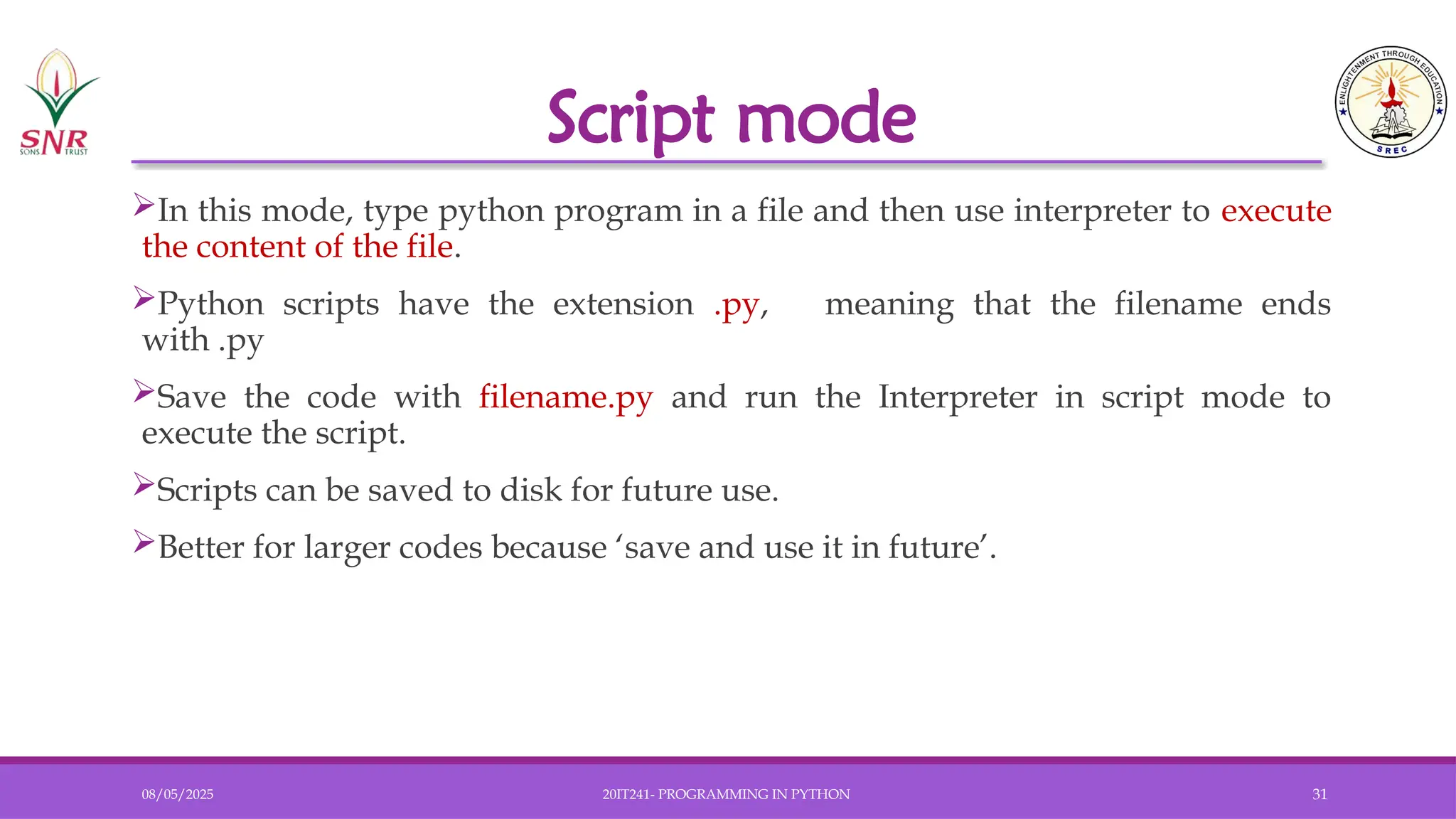 SNR SONS TRUST

Script mode

ENLIGHTENMENT THROUGH EDUCATION SREC

➢In this mode, type python program in a file and then use interpreter to execute the content of the file.

➢Python scripts have the extension .py, meaning that the filename ends with .py

➢Save the code with filename.py and run the Interpreter in script mode to execute the script.

➢Scripts can be saved to disk for future use.

➢Better for larger codes because ‘save and use it in future’.

08/05/2025

20IT241- PROGRAMMING IN PYTHON

31